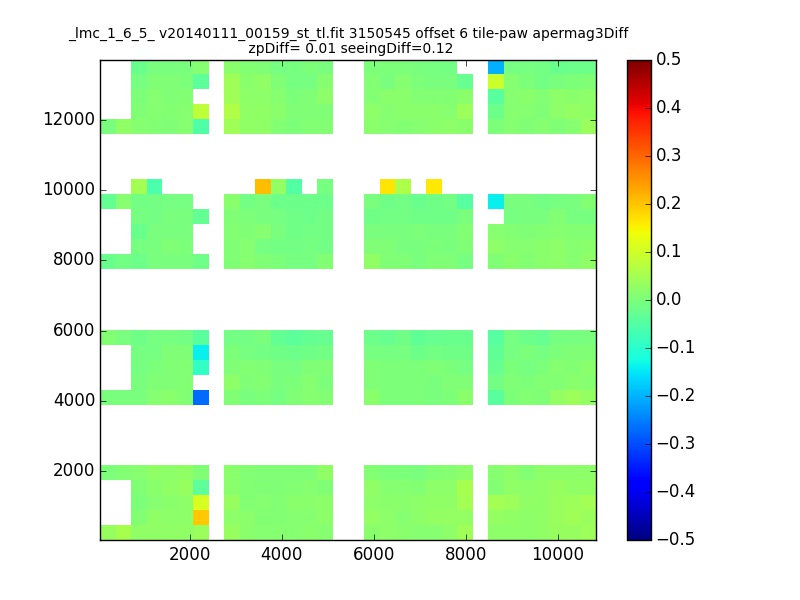 _lmc_1_6_5_ v20140111_00159_st_tl.fit 3150545 offset 6 tile-paw apermag3Diff
zpDiff= 0.01 seeingDiff=0.12

12000
10000
8000
6000
4000
2000

2000 4000 6000 8000 10000

0.5
0.4
0.3
0.2
0.1
0.0
−0.1
−0.2
−0.3
−0.4
−0.5